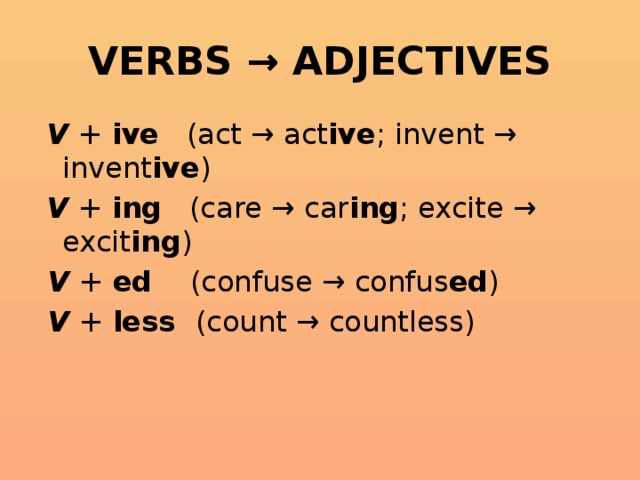 VERBS → ADJECTIVES

V + ive (act → active; invent → inventive)

V + ing (care → caring; excite → exciting)

V + ed (confuse → confused)

V + less (count → countless)